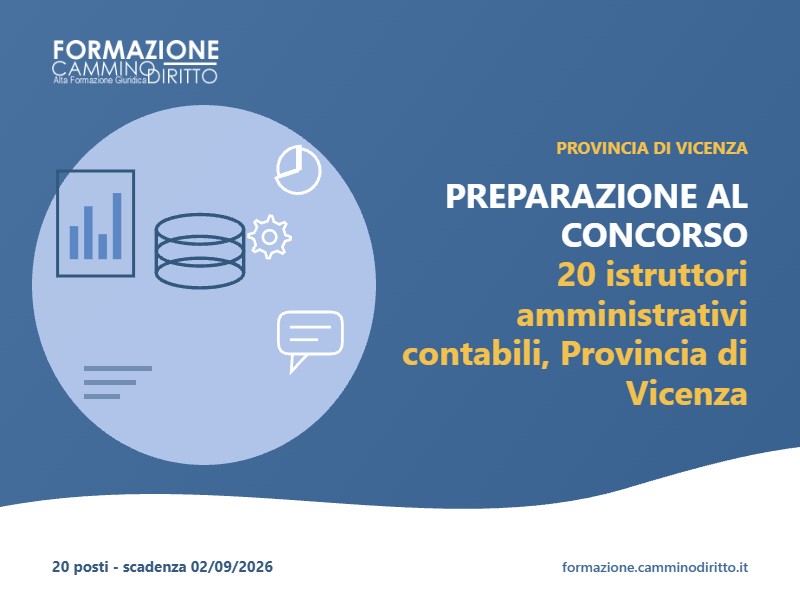 FORMAZIONE
CAMMINO DIRITTO
Alta Formazione Giuridica

PROVINCIA DI VICENZA

PREPARAZIONE AL CONCORSO
20 istruttori amministrativi contabili, Provincia di Vicenza

20 posti - scadenza 02/09/2026

formazione.camminodiritto.it